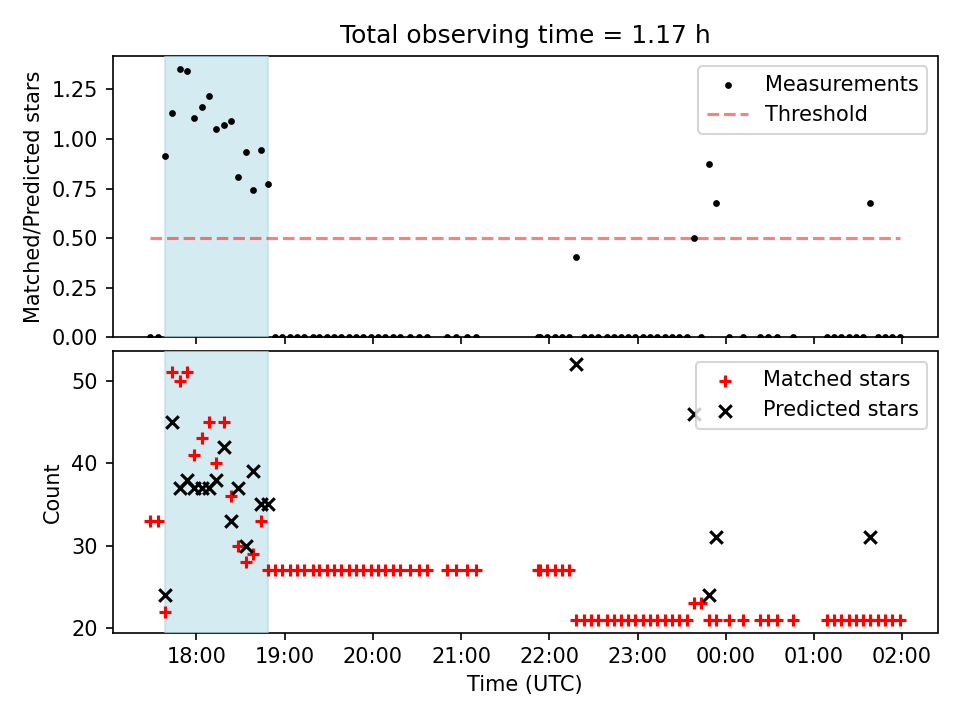 Total observing time = 1.17 h

Matched/Predicted stars

1.25
1.00
0.75
0.50
0.25
0.00

Measurements
Threshold

Count

50
40
30
20

Matched stars
Predicted stars

18:00 19:00 20:00 21:00 22:00 23:00 00:00 01:00 02:00

Time (UTC)